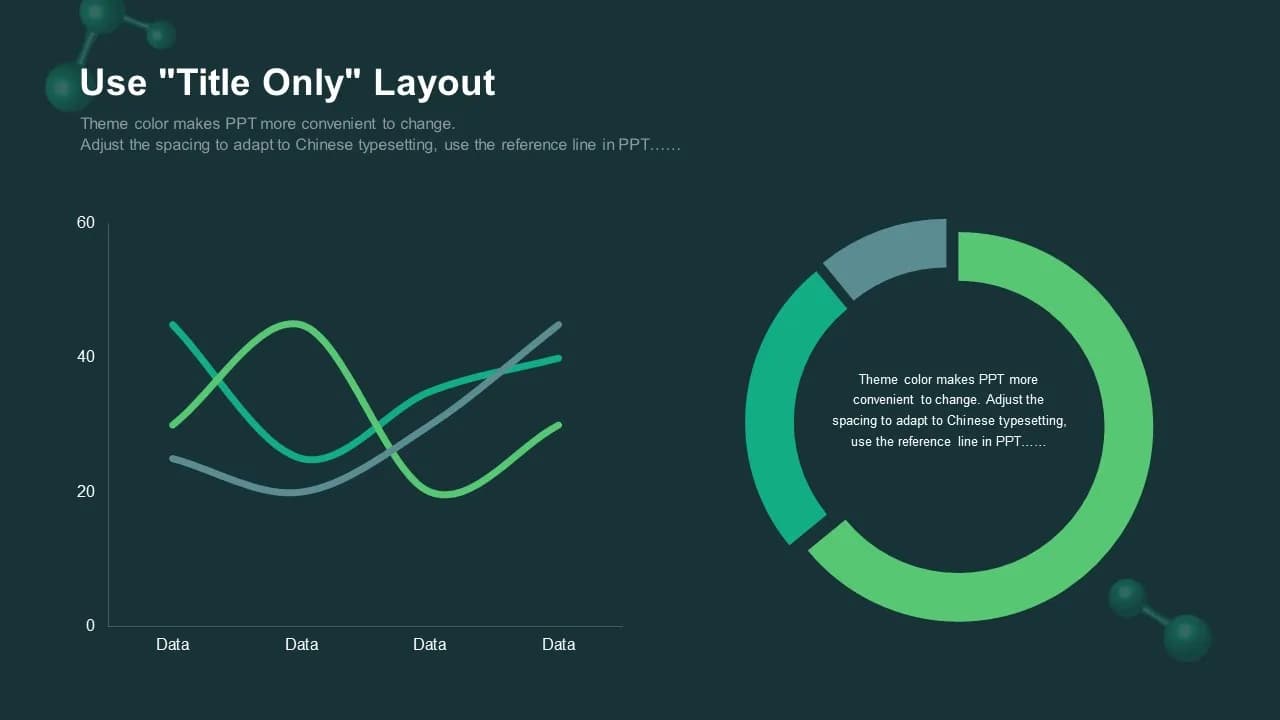 Use "Title Only" Layout

Theme color makes PPT more convenient to change.
Adjust the spacing to adapt to Chinese typesetting, use the reference line in PPT……

60
40
20
0
Data
Data
Data
Data

Theme color makes PPT more convenient to change. Adjust the spacing to adapt to Chinese typesetting, use the reference line in PPT……